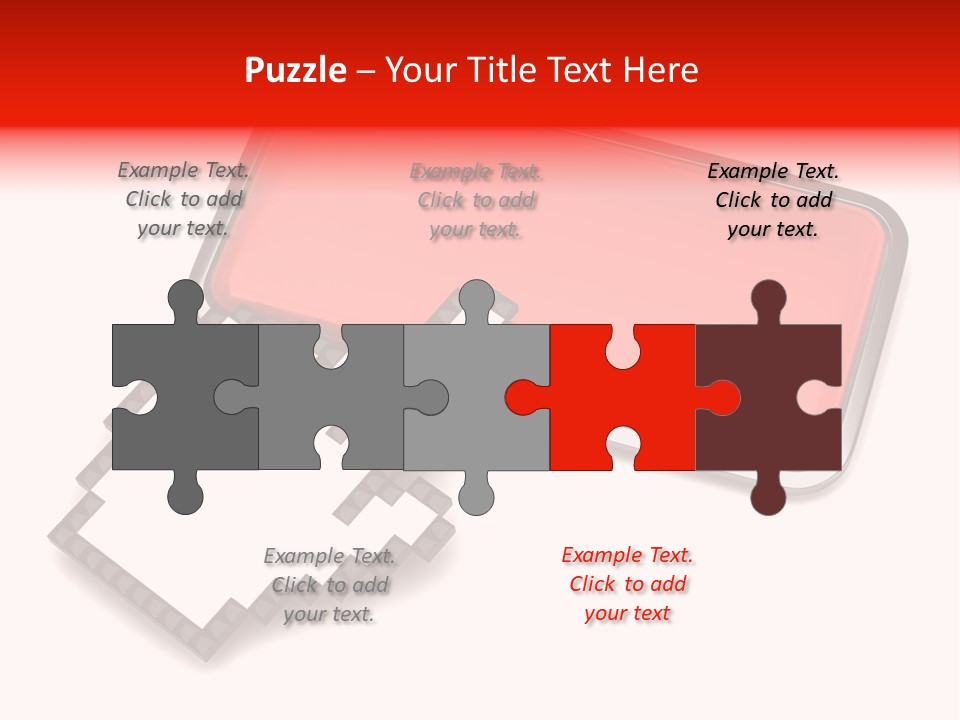 Puzzle – Your Title Text Here

Example Text. Click to add your text.

Example Text. Click to add your text.

Example Text. Click to add your text.

Example Text. Click to add your text.

Example Text. Click to add your text